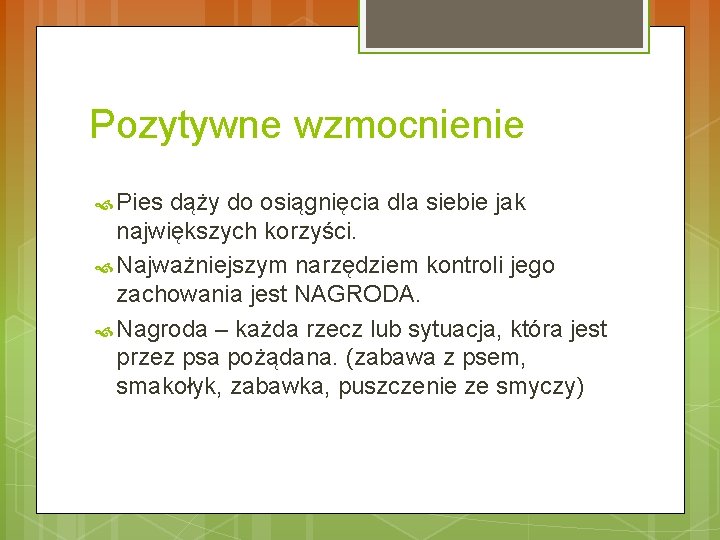 Pozytywne wzmocnienie

Pies dąży do osiągnięcia dla siebie jak największych korzyści.

Najważniejszym narzędziem kontroli jego zachowania jest NAGRODA.

Nagroda – każda rzecz lub sytuacja, która jest przez psa pożądana. (zabawa z psem, smakołyk, zabawka, puszczenie ze smyczy)